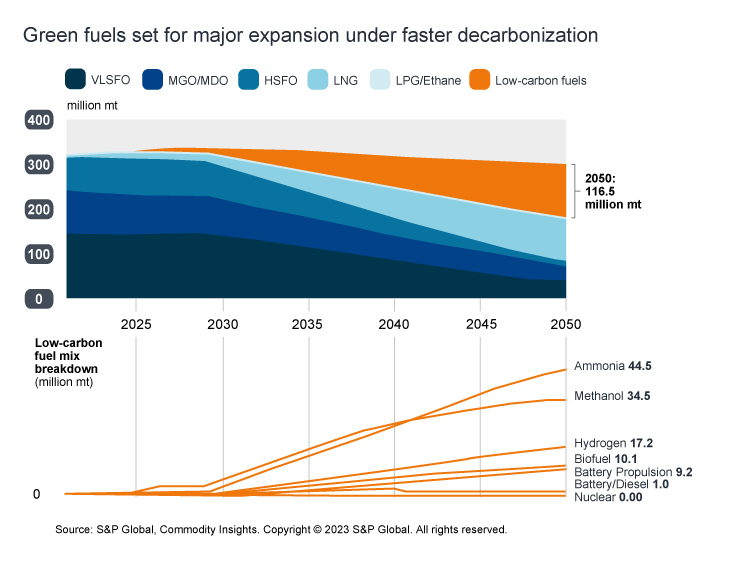 Green fuels set for major expansion under faster decarbonization

VLSFO MGO/MDO HSFO LNG LPG/Ethane Low-carbon fuels

million mt

400
300
200
100
0

2050: 116.5 million mt

2025 2030 2035 2040 2045 2050

Low-carbon fuel mix breakdown (million mt)

0

Ammonia 44.5
Methanol 34.5
Hydrogen 17.2
Biofuel 10.1
Battery Propulsion 9.2
Battery/Diesel 1.0
Nuclear 0.00

Source: S&P Global, Commodity Insights. Copyright © 2023 S&P Global. All rights reserved.